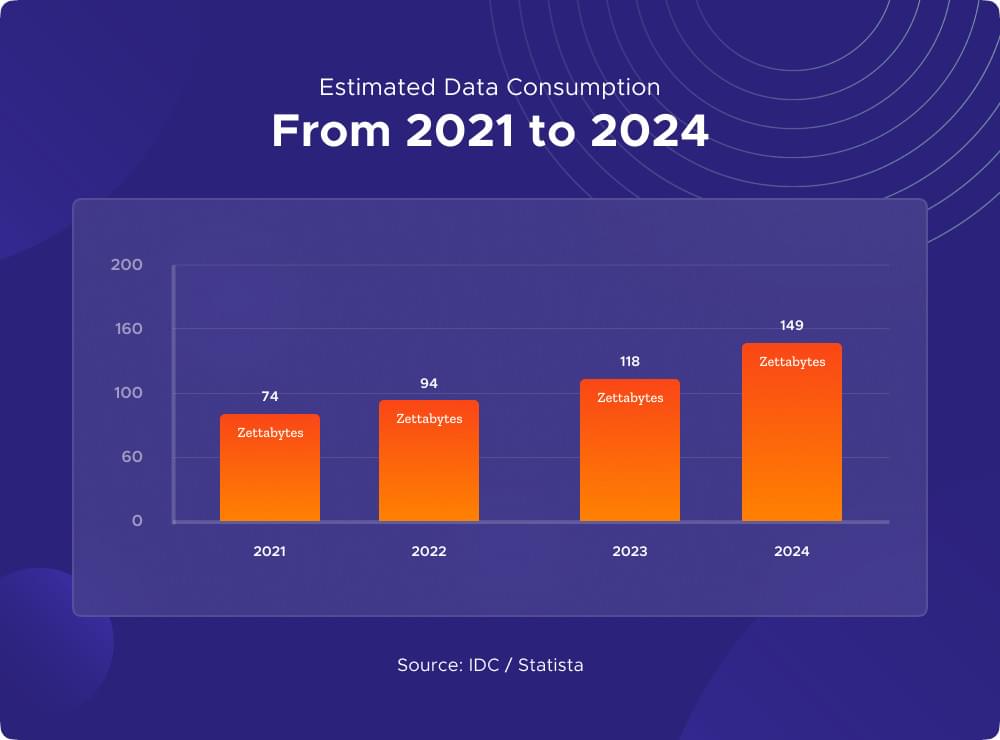 Estimated Data Consumption
From 2021 to 2024

200
160
100
60
0

74
Zettabytes
94
Zettabytes
118
Zettabytes
149
Zettabytes

2021
2022
2023
2024

Source: IDC / Statista